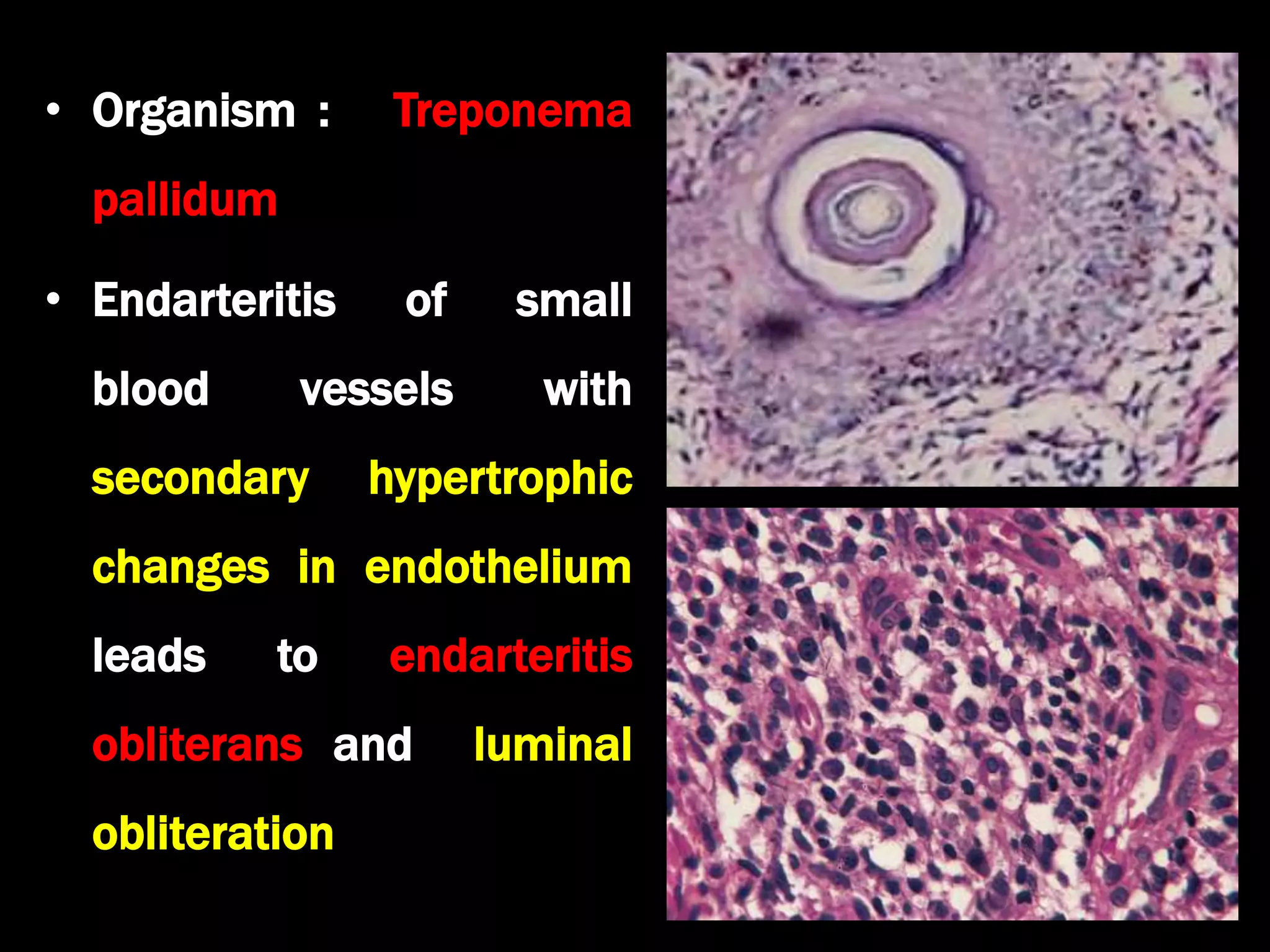 • Organism : Treponema pallidum

• Endarteritis of small blood vessels with secondary hypertrophic changes in endothelium leads to endarteritis obliterans and luminal obliteration